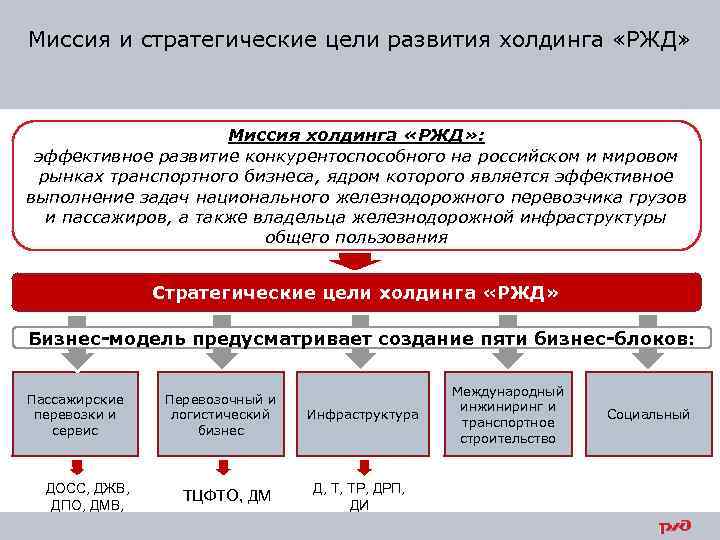 Миссия и стратегические цели развития холдинга «РЖД»

Миссия холдинга «РЖД»:
эффективное развитие конкурентоспособного на российском и мировом рынках транспортного бизнеса, ядром которого является эффективное выполнение задач национального железнодорожного перевозчика грузов и пассажиров, а также владельца железнодорожной инфраструктуры общего пользования

Стратегические цели холдинга «РЖД»

Бизнес-модель предусматривает создание пяти бизнес-блоков:

Пассажирские перевозки и сервис

Перевозочный и логистический бизнес

Инфраструктура

Международный инжиниринг и транспортное строительство

Социальный

ДОСС, ДЖВ, ДПО, ДМВ,

ТЦФТО, ДМ

Д, Т, ТР, ДРП, ДИ

РЖД